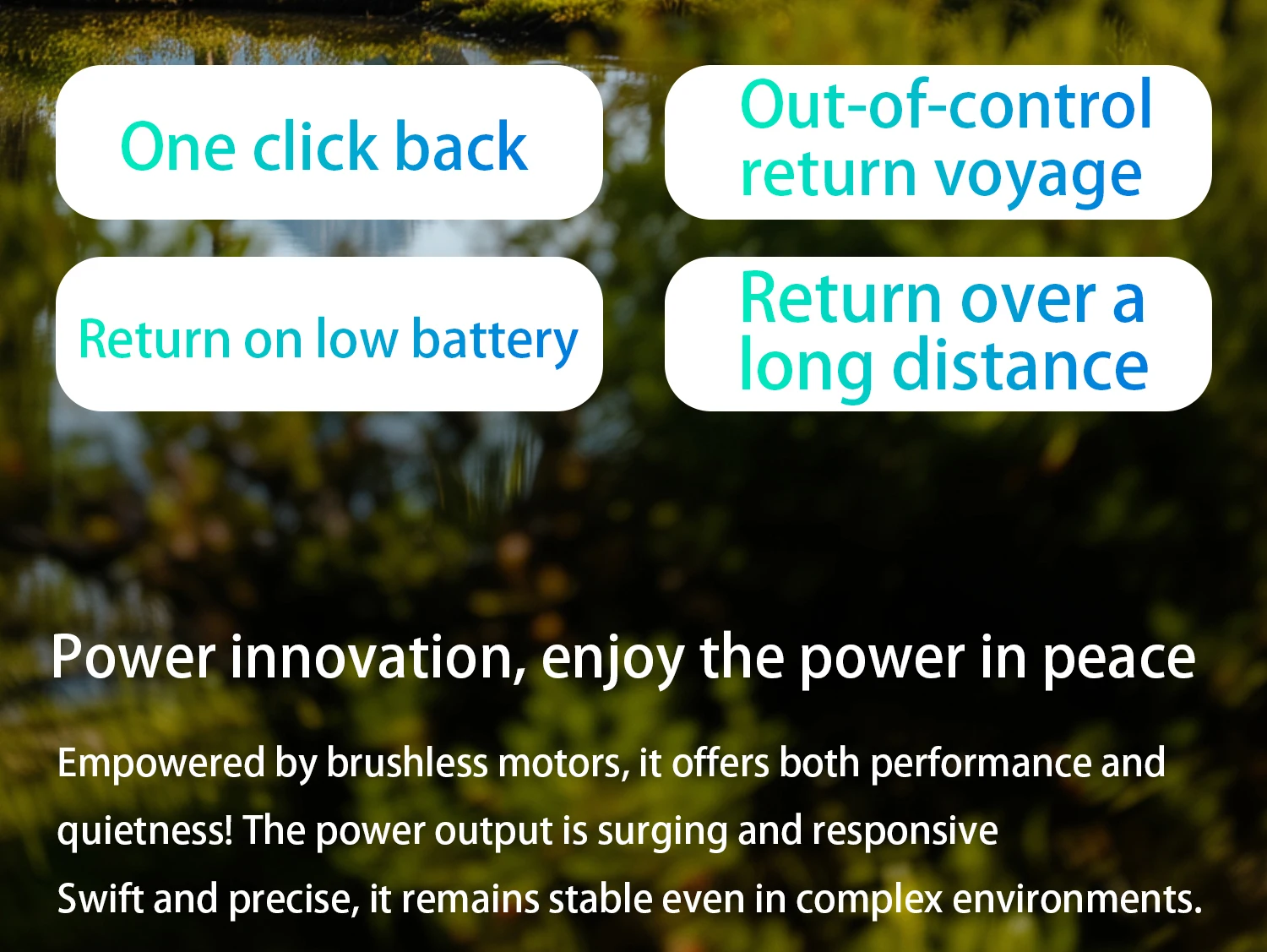 One click back

Out-of-control return voyage

Return on low battery

Return over a long distance

Power innovation, enjoy the power in peace

Empowered by brushless motors, it offers both performance and quietness! The power output is surging and responsive
Swift and precise, it remains stable even in complex environments.